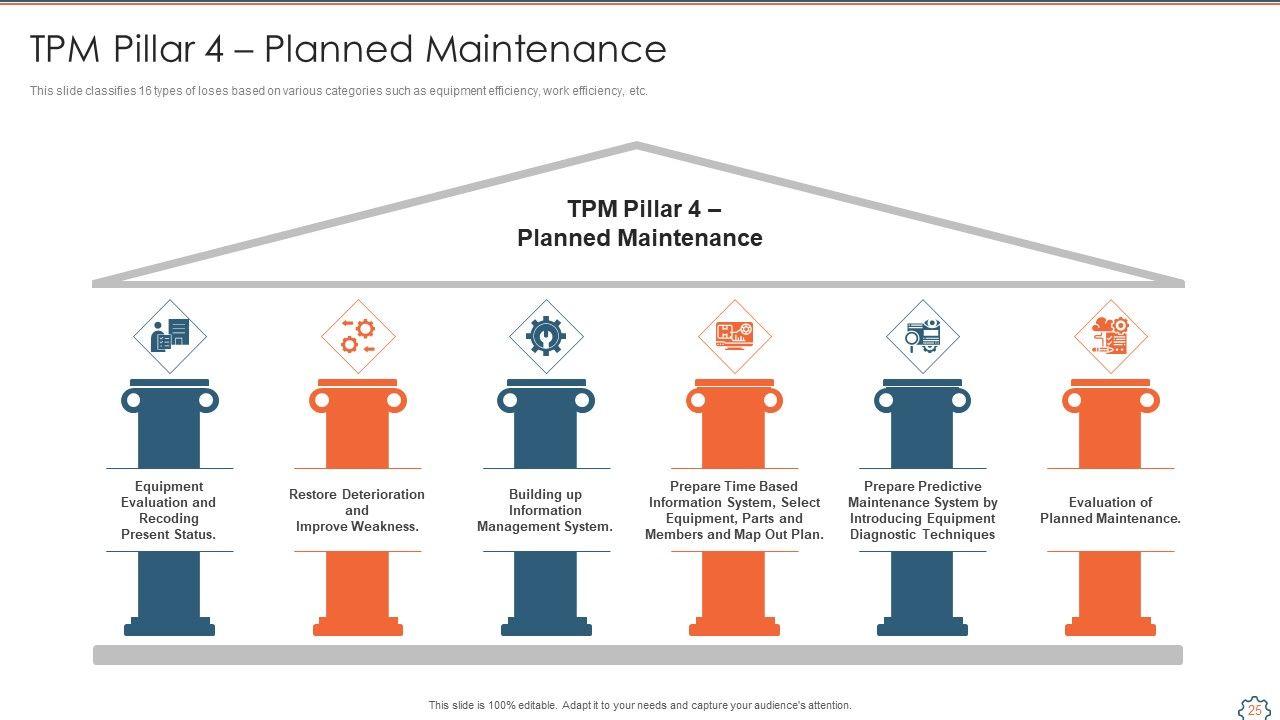 TPM Pillar 4 – Planned Maintenance

This slide classifies 16 types of loses based on various categories such as equipment efficiency, work efficiency, etc.

TPM Pillar 4 – Planned Maintenance

Equipment Evaluation and Recoding Present Status.

Restore Deterioration and Improve Weakness.

Building up Information Management System.

Prepare Time Based Information System, Select Equipment, Parts and Members and Map Out Plan.

Prepare Predictive Maintenance System by Introducing Equipment Diagnostic Techniques

Evaluation of Planned Maintenance.

This slide is 100% editable. Adapt it to your needs and capture your audience's attention.

25